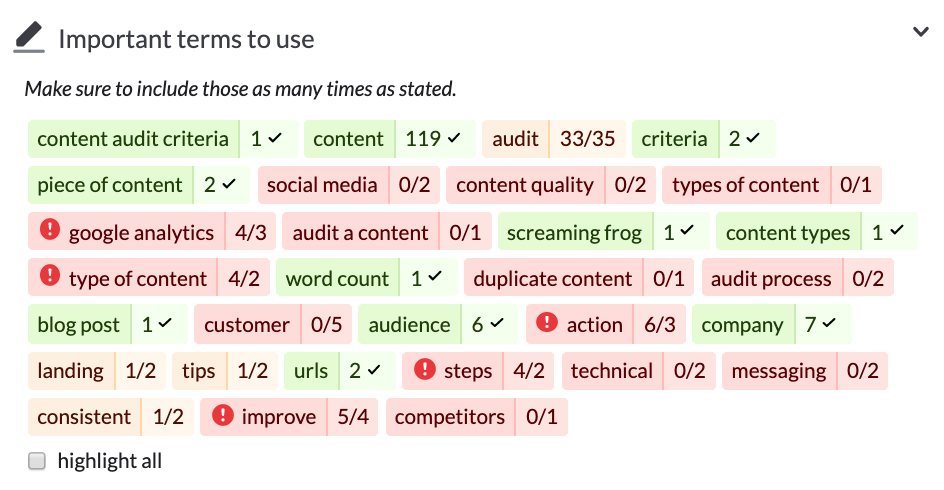 Important terms to use

Make sure to include those as many times as stated.

content audit criteria 1 ✓ content 119 ✓ audit 33/35 criteria 2 ✓

piece of content 2 ✓ social media 0/2 content quality 0/2 types of content 0/1

! google analytics 4/3 audit a content 0/1 screaming frog 1 ✓ content types 1 ✓

! type of content 4/2 word count 1 ✓ duplicate content 0/1 audit process 0/2

blog post 1 ✓ customer 0/5 audience 6 ✓ ! action 6/3 company 7 ✓

landing 1/2 tips 1/2 urls 2 ✓ ! steps 4/2 technical 0/2 messaging 0/2

consistent 1/2 ! improve 5/4 competitors 0/1

highlight all